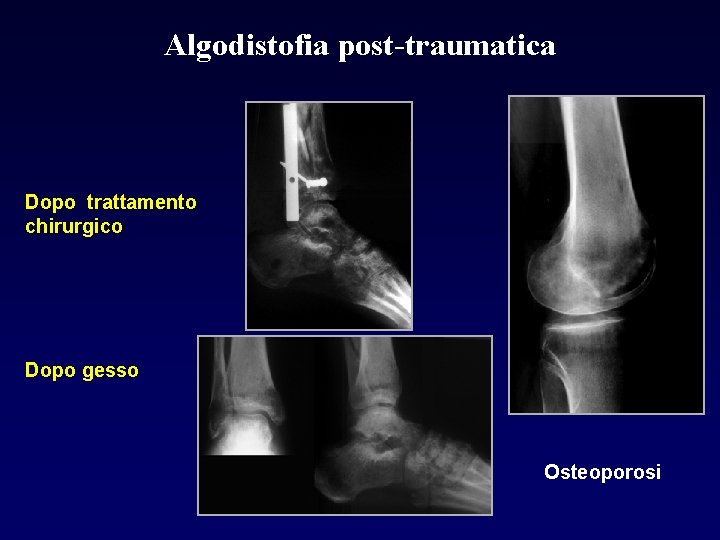 Algodistofia post-traumatica

Dopo trattamento chirurgico

Dopo gesso

Osteoporosi